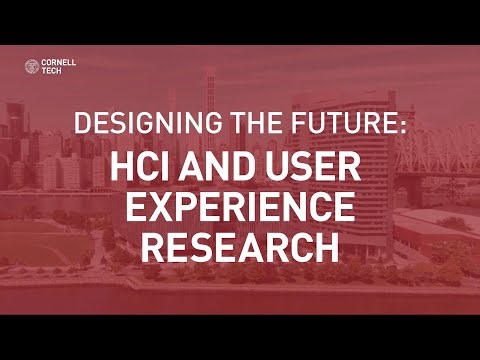 CORNELL TECH

DESIGNING THE FUTURE:

HCI AND USER EXPERIENCE RESEARCH